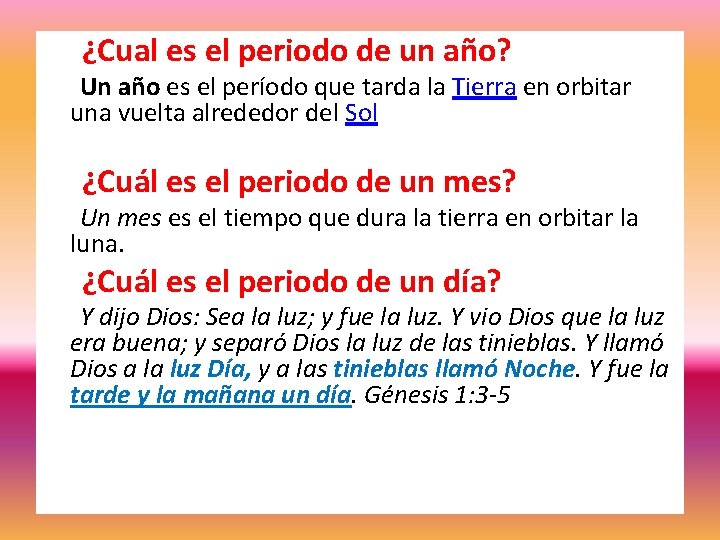 ¿Cual es el periodo de un año?

Un año es el período que tarda la Tierra en orbitar una vuelta alrededor del Sol

¿Cuál es el periodo de un mes?

Un mes es el tiempo que dura la tierra en orbitar la luna.

¿Cuál es el periodo de un día?

Y dijo Dios: Sea la luz; y fue la luz. Y vio Dios que la luz era buena; y separó Dios la luz de las tinieblas. Y llamó Dios a la luz Día, y a las tinieblas llamó Noche. Y fue la tarde y la mañana un día. Génesis 1:3-5